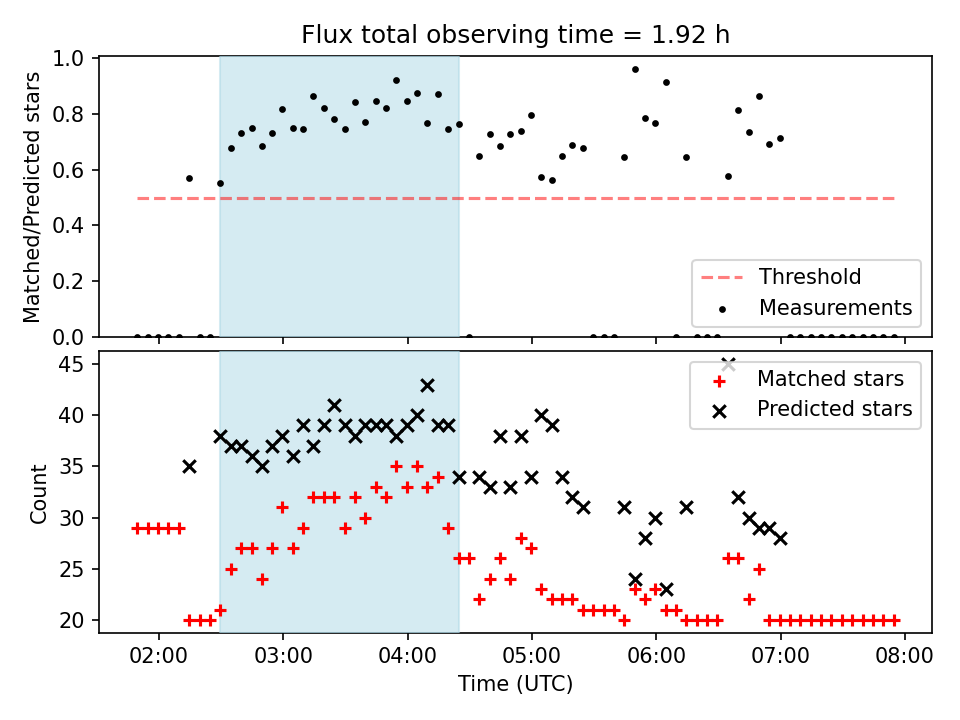 Flux total observing time = 1.92 h

Matched/Predicted stars

1.0
0.8
0.6
0.4
0.2
0.0

Threshold
Measurements

Count

45
40
35
30
25
20

Matched stars
Predicted stars

02:00
03:00
04:00
05:00
06:00
07:00
08:00

Time (UTC)